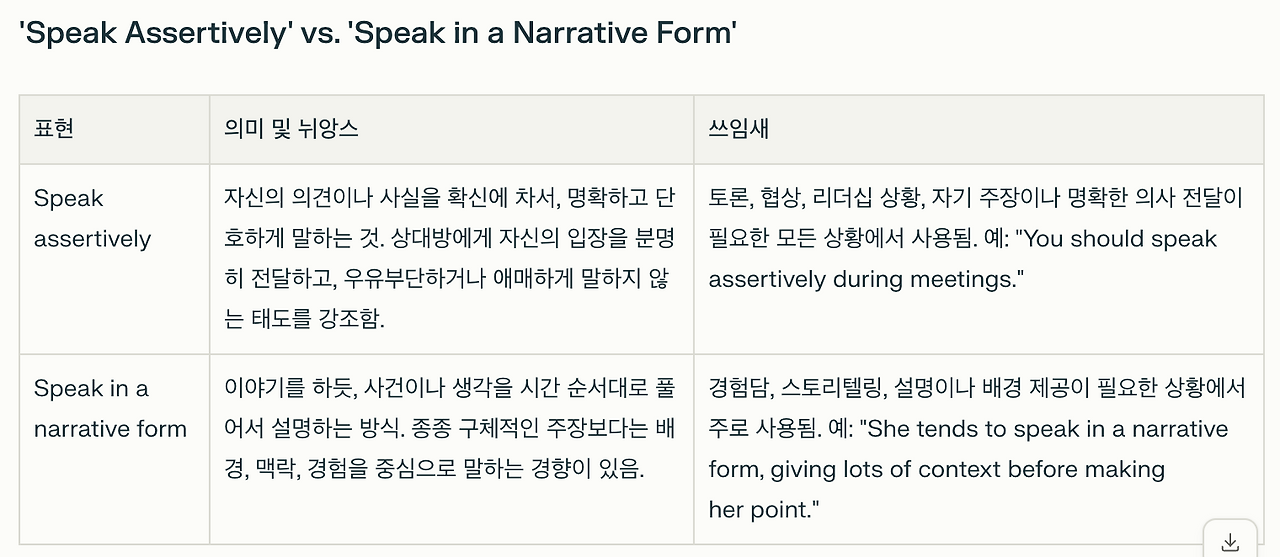 'Speak Assertively' vs. 'Speak in a Narrative Form'

| 표현 | 의미 및 뉘앙스 | 쓰임새 |
|---|---|---|
| Speak assertively | 자신의 의견이나 사실을 확신에 차서, 명확하고 단호하게 말하는 것. 상대방에게 자신의 입장을 분명히 전달하고, 우유부단하거나 애매하게 말하지 않는 태도를 강조함. | 토론, 협상, 리더십 상황, 자기 주장이나 명확한 의사 전달이 필요한 모든 상황에서 사용됨. 예: "You should speak assertively during meetings." |
| Speak in a narrative form | 이야기를 하듯, 사건이나 생각을 시간 순서대로 풀어서 설명하는 방식. 종종 구체적인 주장보다는 배경, 맥락, 경험을 중심으로 말하는 경향이 있음. | 경험담, 스토리텔링, 설명이나 배경 제공이 필요한 상황에서 주로 사용됨. 예: "She tends to speak in a narrative form, giving lots of context before making her point." |